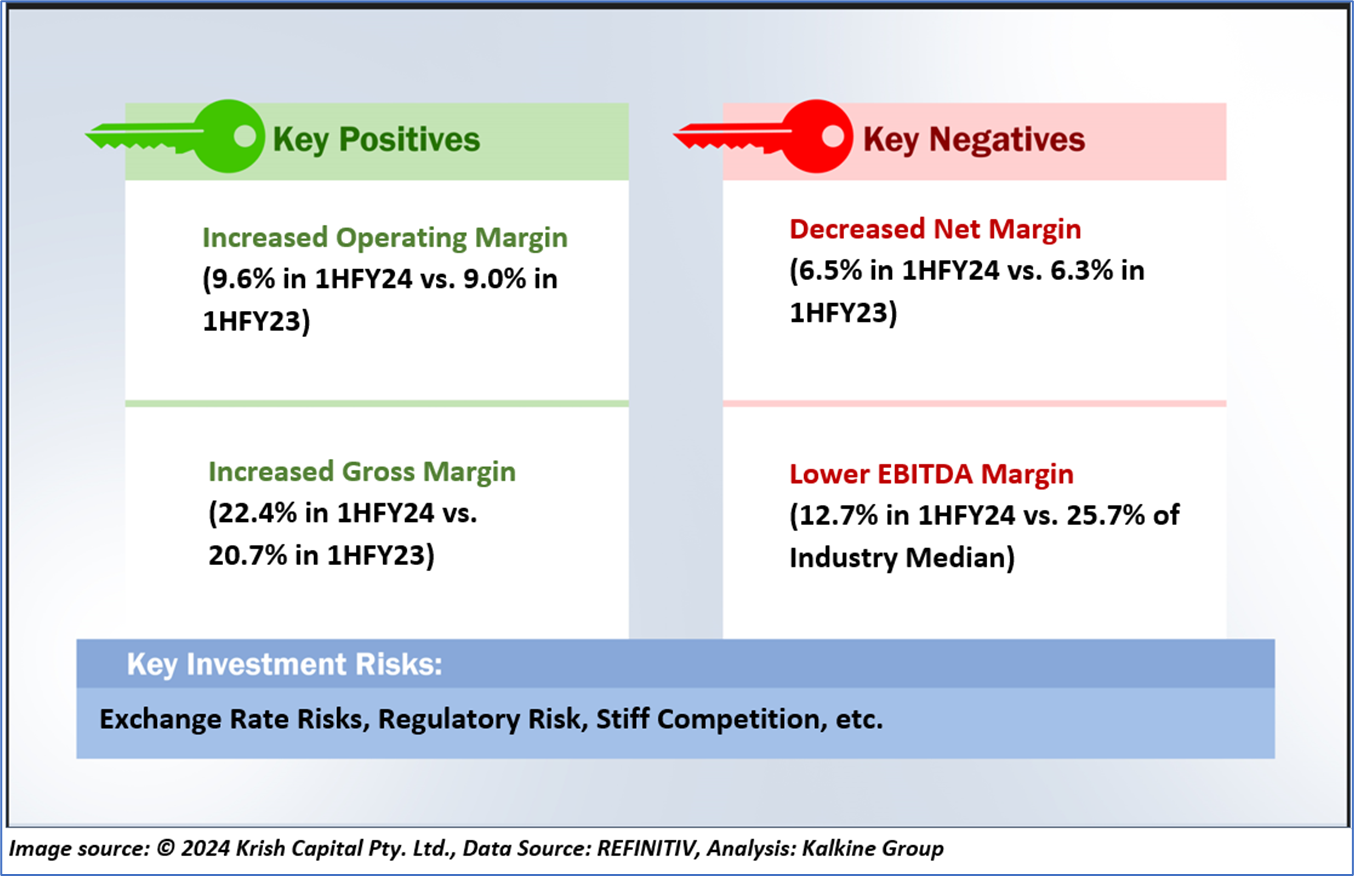 Key Positives

Increased Operating Margin
(9.6% in 1HFY24 vs. 9.0% in 1HFY23)

Increased Gross Margin
(22.4% in 1HFY24 vs. 20.7% in 1HFY23)

Key Negatives

Decreased Net Margin
(6.5% in 1HFY24 vs. 6.3% in 1HFY23)

Lower EBITDA Margin
(12.7% in 1HFY24 vs. 25.7% of Industry Median)

Key Investment Risks:

Exchange Rate Risks, Regulatory Risk, Stiff Competition, etc.

Image source: © 2024 Krish Capital Pty. Ltd., Data Source: REFINITIV, Analysis: Kalkine Group